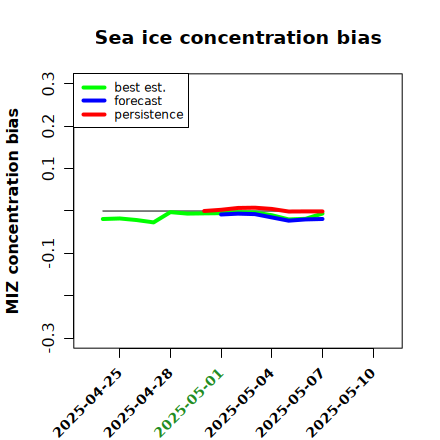 Sea ice concentration bias

best est.
forecast
persistence

MIZ concentration bias

0.3
0.2
0.1
-0.1
-0.3

2025-04-25
2025-04-28
2025-05-01
2025-05-04
2025-05-07
2025-05-10